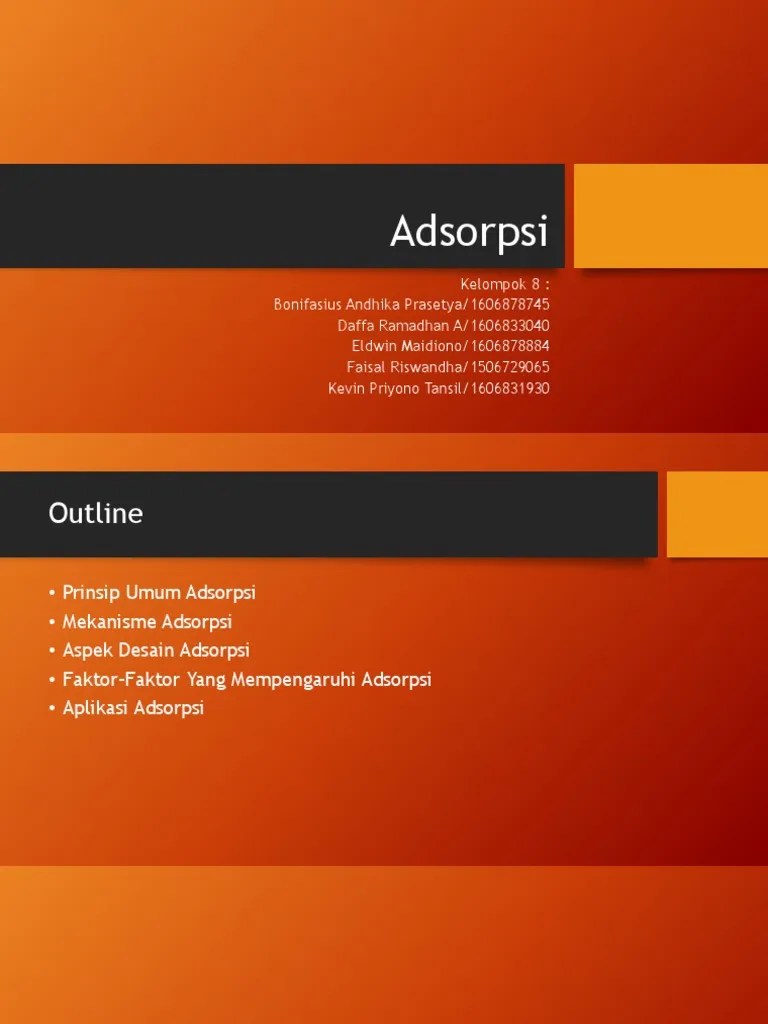 Adsorpsi

Kelompok 8 :
Bonifasius Andhika Prasetya/1606878745
Daffa Ramadhan A/1606833040
Eldwin Maidiono/1606878884
Faisal Riswandha/1506729065
Kevin Priyono Tansil/1606831930

Outline

• Prinsip Umum Adsorpsi
• Mekanisme Adsorpsi
• Aspek Desain Adsorpsi
• Faktor-Faktor Yang Mempengaruhi Adsorpsi
• Aplikasi Adsorpsi